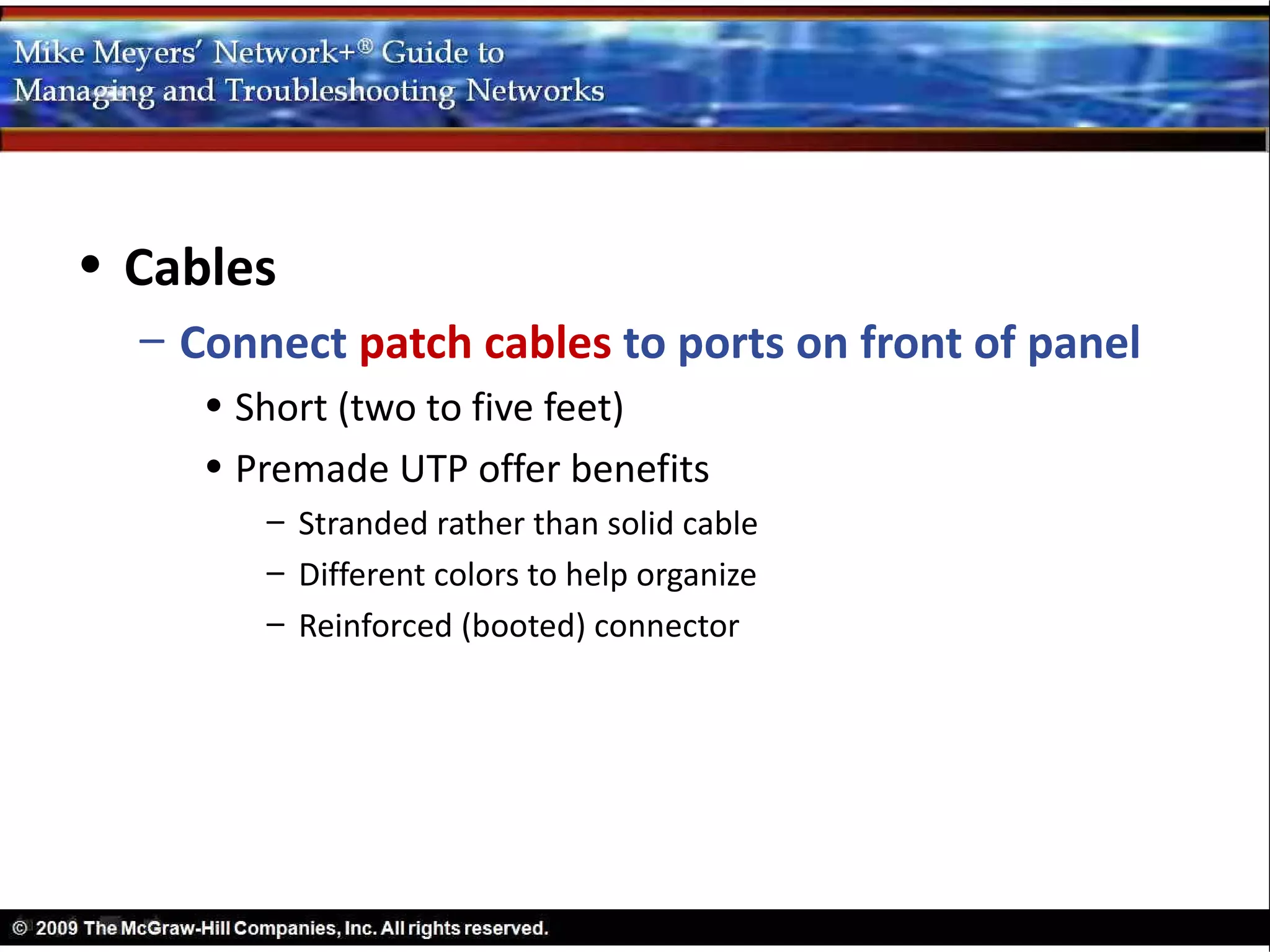 Mike Meyers' Network+® Guide to Managing and Troubleshooting Networks

• Cables
– Connect patch cables to ports on front of panel
• Short (two to five feet)
• Premade UTP offer benefits
– Stranded rather than solid cable
– Different colors to help organize
– Reinforced (booted) connector

© 2009 The McGraw-Hill Companies, Inc. All rights reserved.